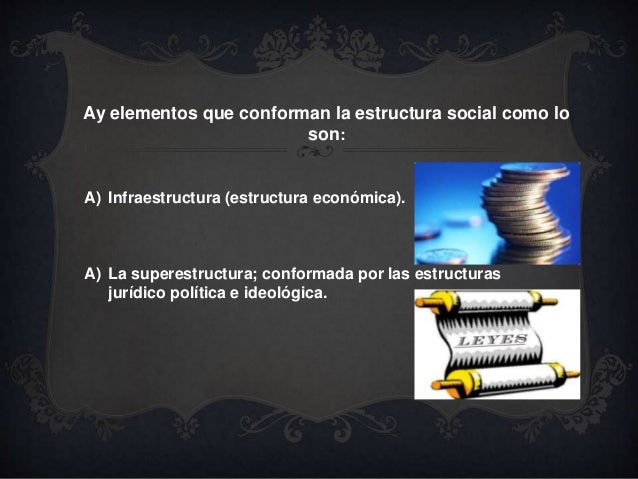 Ay elementos que conforman la estructura social como lo son:

A) Infraestructura (estructura económica).

A) La superestructura; conformada por las estructuras jurídico política e ideológica.

LEYES